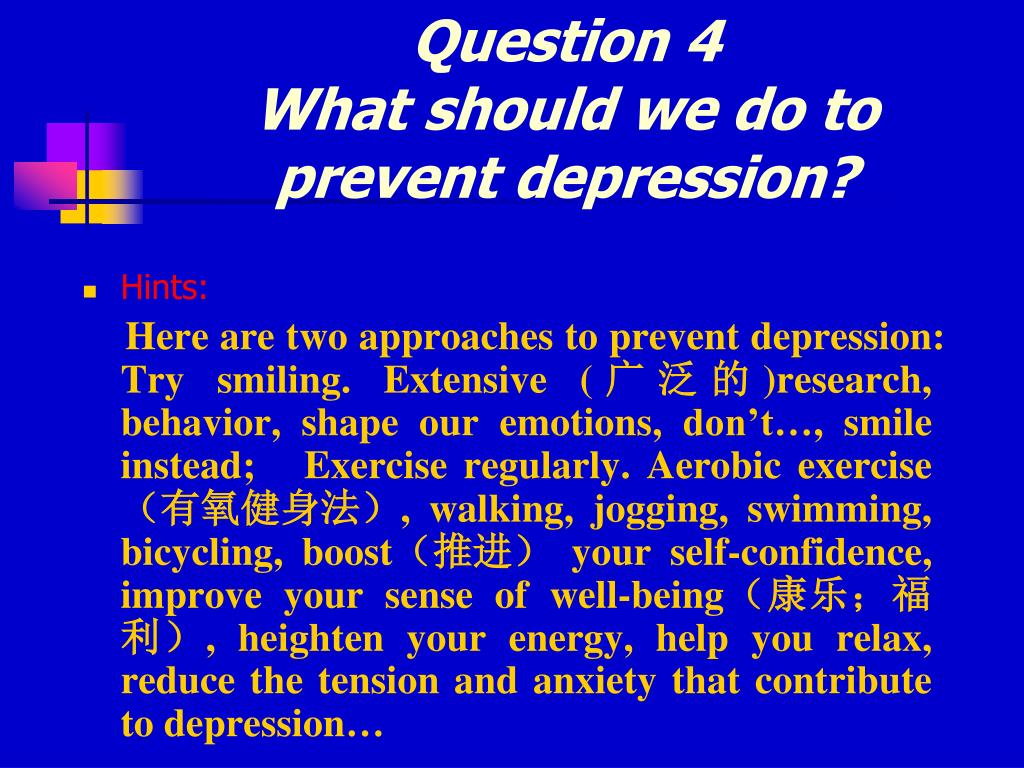 Question 4
What should we do to prevent depression?

Hints:

Here are two approaches to prevent depression: Try smiling. Extensive (广泛的)research, behavior, shape our emotions, don’t…, smile instead; Exercise regularly. Aerobic exercise（有氧健身法）, walking, jogging, swimming, bicycling, boost（推进） your self-confidence, improve your sense of well-being（康乐；福利）, heighten your energy, help you relax, reduce the tension and anxiety that contribute to depression…